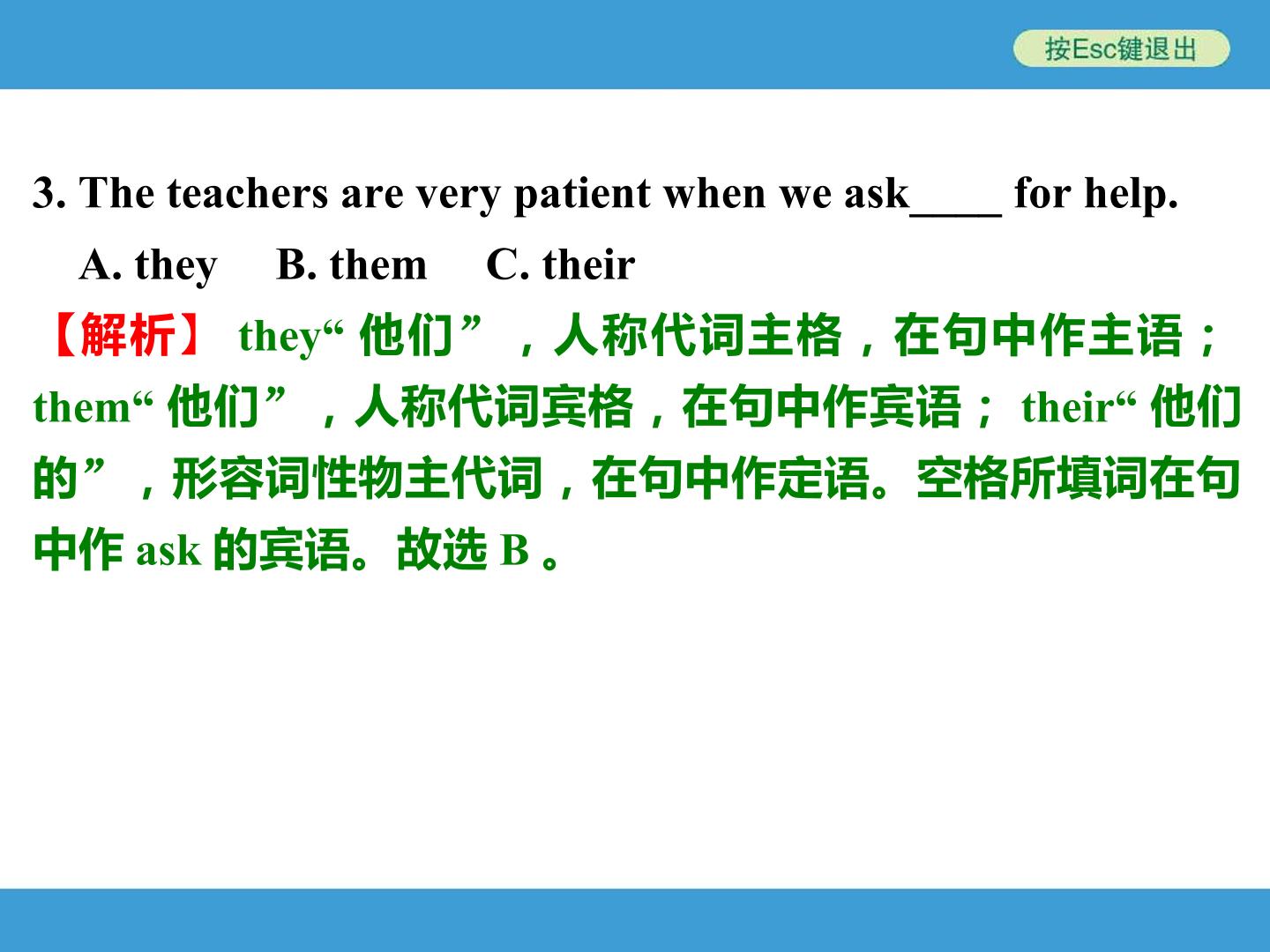 按Esc键退出

3. The teachers are very patient when we ask____ for help.

A. they B. them C. their

【解析】they“他们”，人称代词主格，在句中作主语；them“他们”，人称代词宾格，在句中作宾语；their“他们的”，形容词性物主代词，在句中作定语。空格所填词在句中作ask的宾语。故选B。